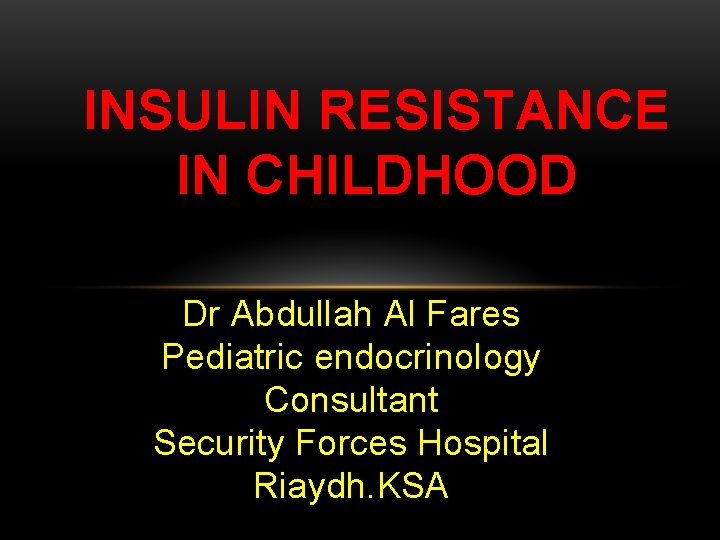 INSULIN RESISTANCE IN CHILDHOOD

Dr Abdullah Al Fares
Pediatric endocrinology
Consultant
Security Forces Hospital
Riaydh.KSA